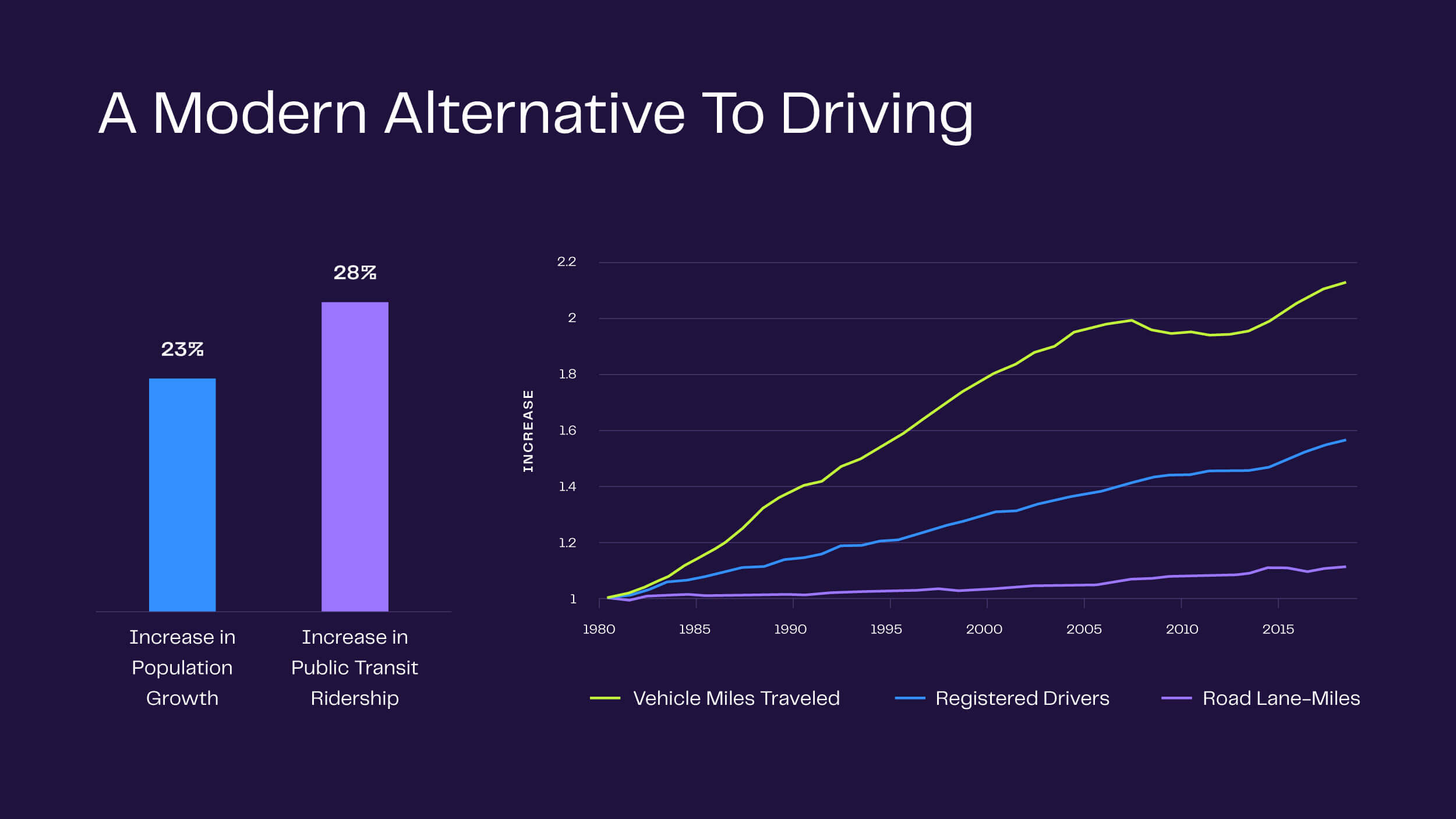 A Modern Alternative To Driving

23%

28%

Increase in Population Growth

Increase in Public Transit Ridership

INCREASE

2.2
2
1.8
1.6
1.4
1.2
1

1980
1985
1990
1995
2000
2005
2010
2015

Vehicle Miles Traveled
Registered Drivers
Road Lane-Miles